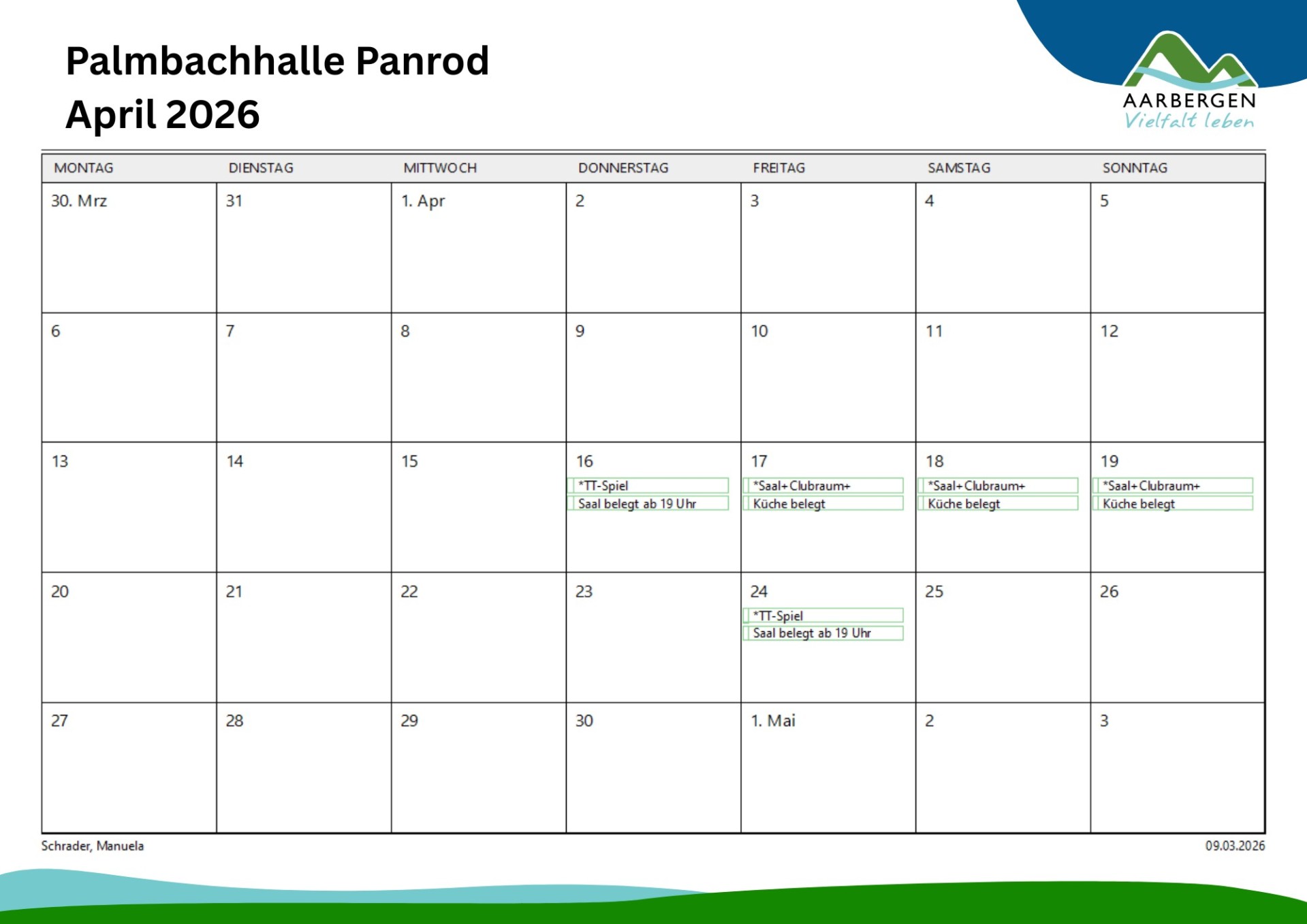 Palmbachhalle Panrod
April 2026

AARBERGEN
Vielfalt leben

| MONTAG | DIENSTAG | MITTWOCH | DONNERSTAG | FREITAG | SAMSTAG | SONNTAG |
|---|---|---|---|---|---|---|
| 30. Mrz | 31 | 1. Apr | 2 | 3 | 4 | 5 |
| 6 | 7 | 8 | 9 | 10 | 11 | 12 |
| 13 | 14 | 15 | 16 *TT-Spiel Saal belegt ab 19 Uhr | 17 *Saal+Clubraum+ Küche belegt | 18 *Saal+Clubraum+ Küche belegt | 19 *Saal+Clubraum+ Küche belegt |
| 20 | 21 | 22 | 23 | 24 *TT-Spiel Saal belegt ab 19 Uhr | 25 | 26 |
| 27 | 28 | 29 | 30 | 1. Mai | 2 | 3 |

Schrader, Manuela
09.03.2026